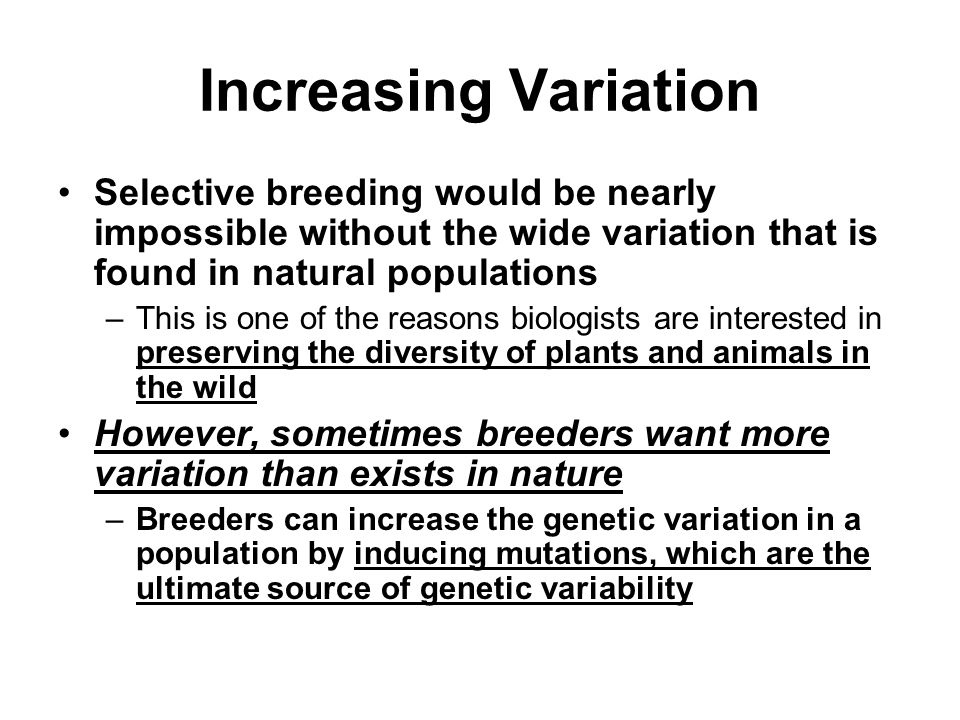 Increasing Variation

• Selective breeding would be nearly impossible without the wide variation that is found in natural populations

– This is one of the reasons biologists are interested in preserving the diversity of plants and animals in the wild

• However, sometimes breeders want more variation than exists in nature

– Breeders can increase the genetic variation in a population by inducing mutations, which are the ultimate source of genetic variability